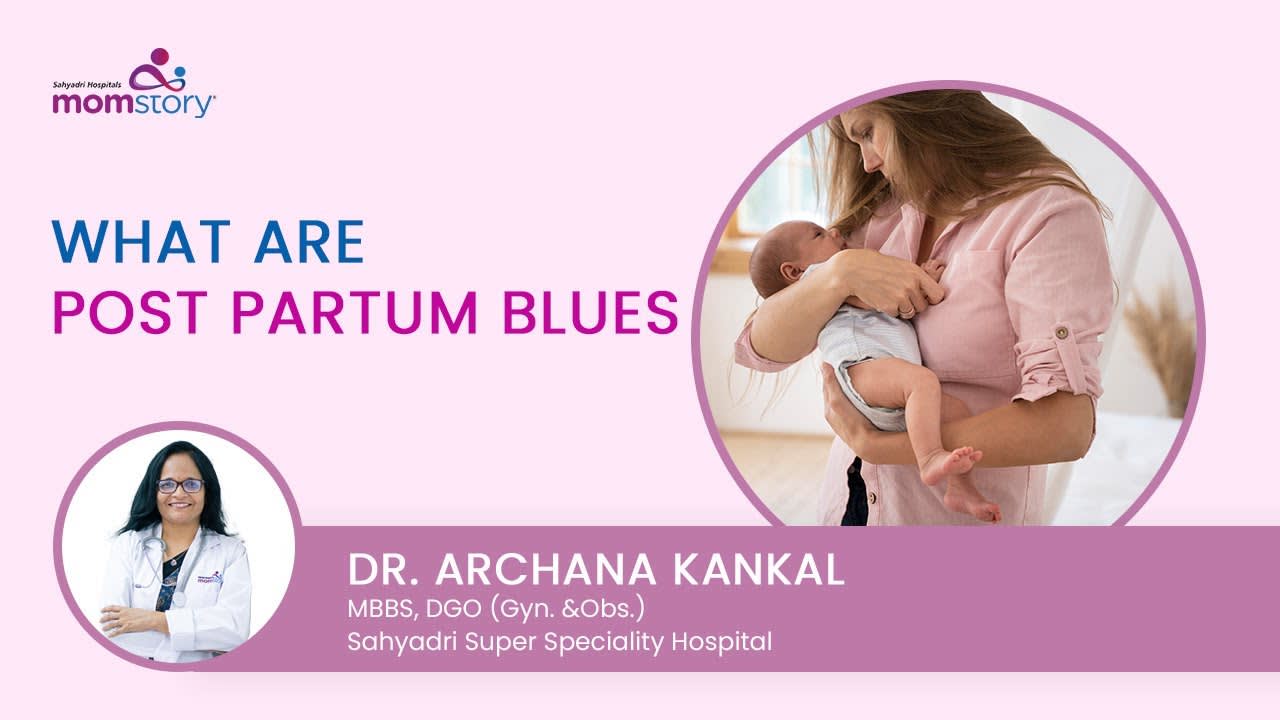 Sahyadri Hospitals
momstory

WHAT ARE
POST PARTUM BLUES

DR. ARCHANA KANKAL
MBBS, DGO (Gyn. &Obs.)
Sahyadri Super Speciality Hospital